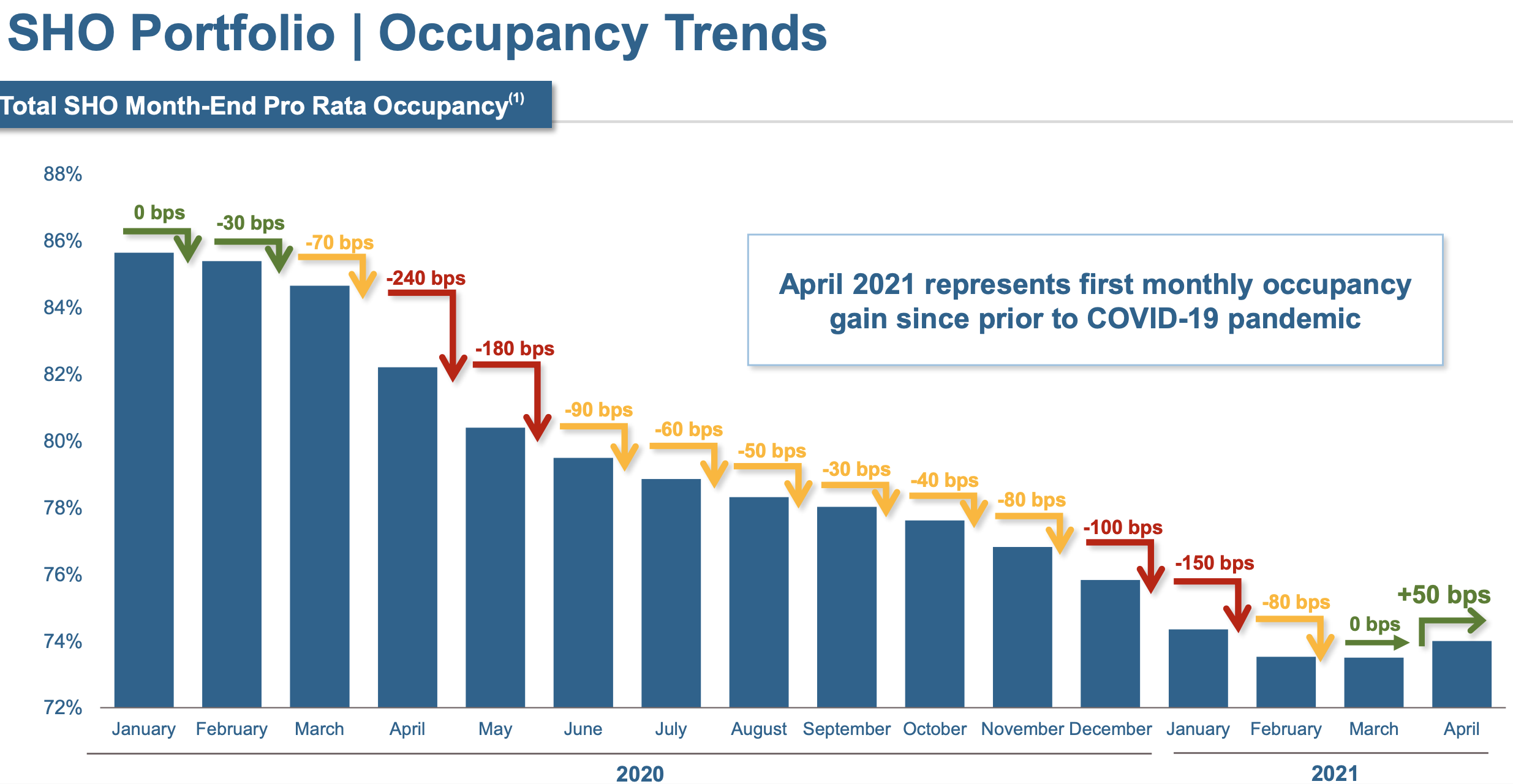 SHO Portfolio | Occupancy Trends

Total SHO Month-End Pro Rata Occupancy$^{(1)}$

88%
86%
84%
82%
80%
78%
76%
74%
72%

0 bps
-30 bps
-70 bps
-240 bps
-180 bps
-90 bps
-60 bps
-50 bps
-30 bps
-40 bps
-80 bps
-100 bps
-150 bps
-80 bps
0 bps
+50 bps

April 2021 represents first monthly occupancy gain since prior to COVID-19 pandemic

January February March April May June July August September October November December January February March April

2020

2021